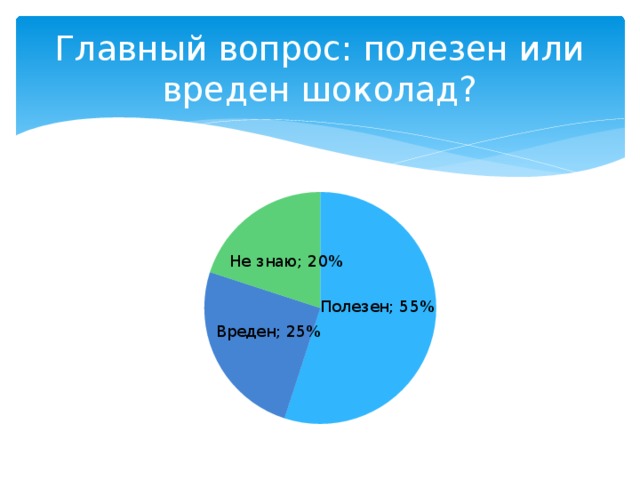 Главный вопрос: полезен или вреден шоколад?

Не знаю; 20%

Полезен; 55%

Вреден; 25%